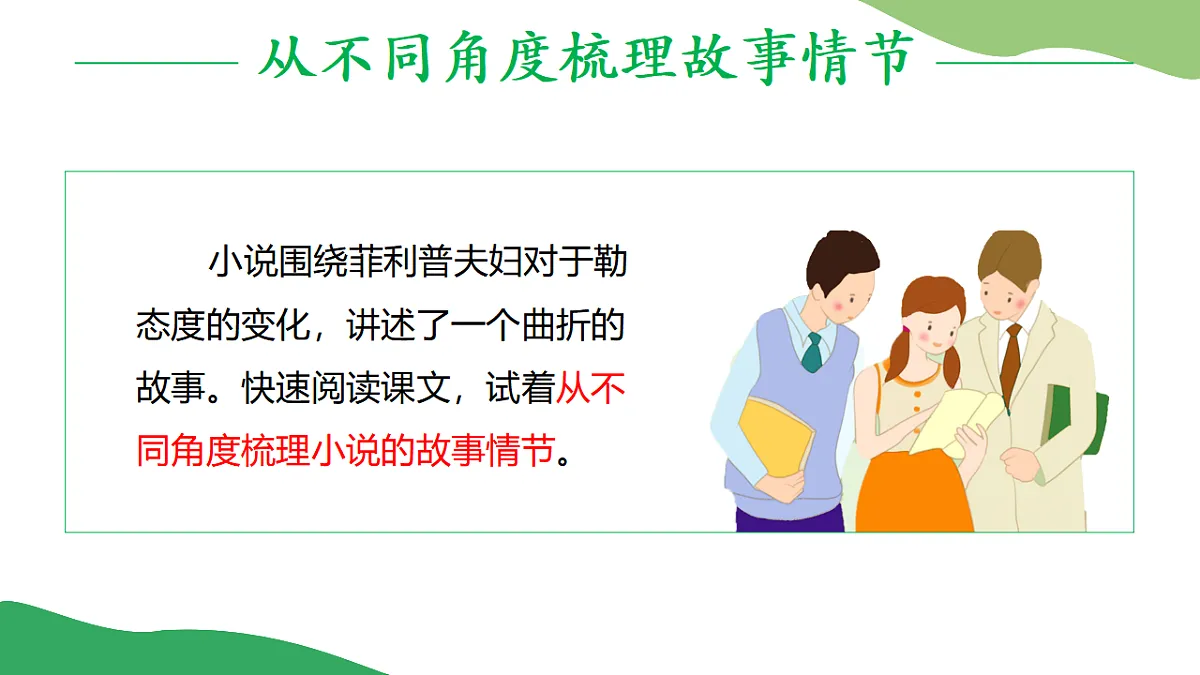 从不同角度梳理故事情节

小说围绕菲利普夫妇对于勒态度的变化，讲述了一个曲折的故事。快速阅读课文，试着从不同角度梳理小说的故事情节。